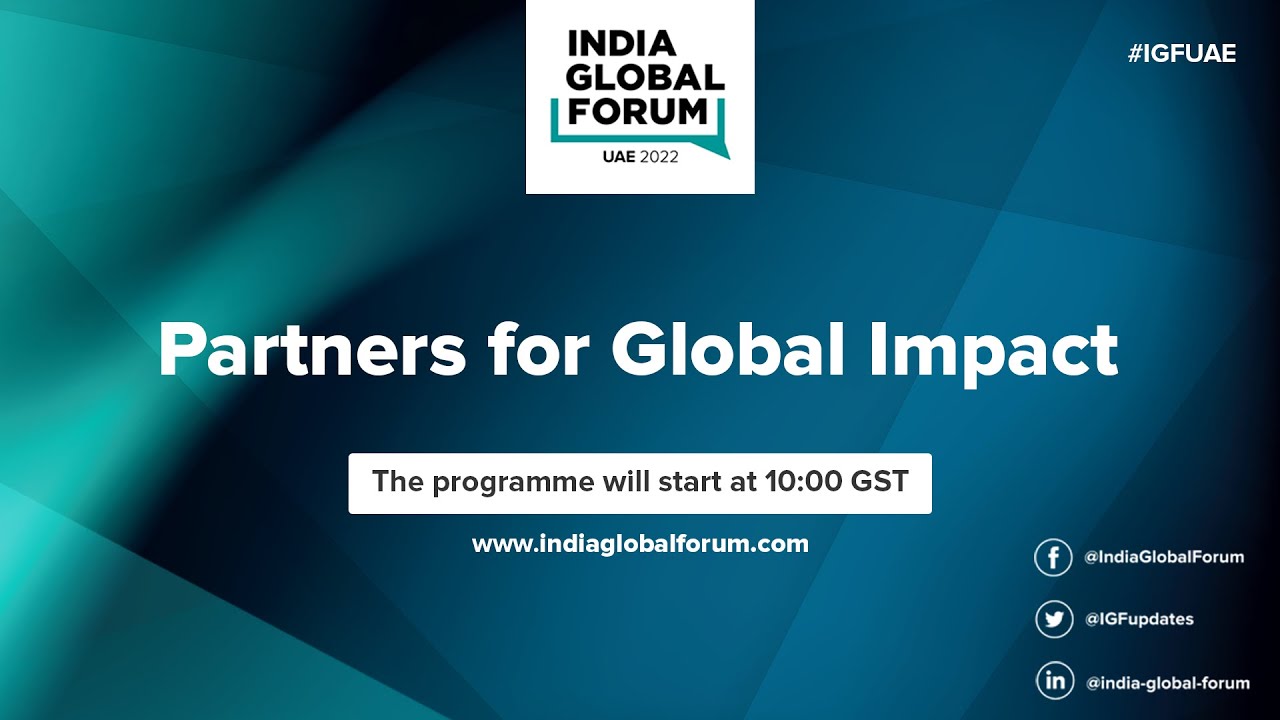 INDIA GLOBAL FORUM
UAE 2022

#IGFUAE

Partners for Global Impact

The programme will start at 10:00 GST

www.indiaglobalforum.com

@IndiaGlobalForum

@IGFupdates

@india-global-forum